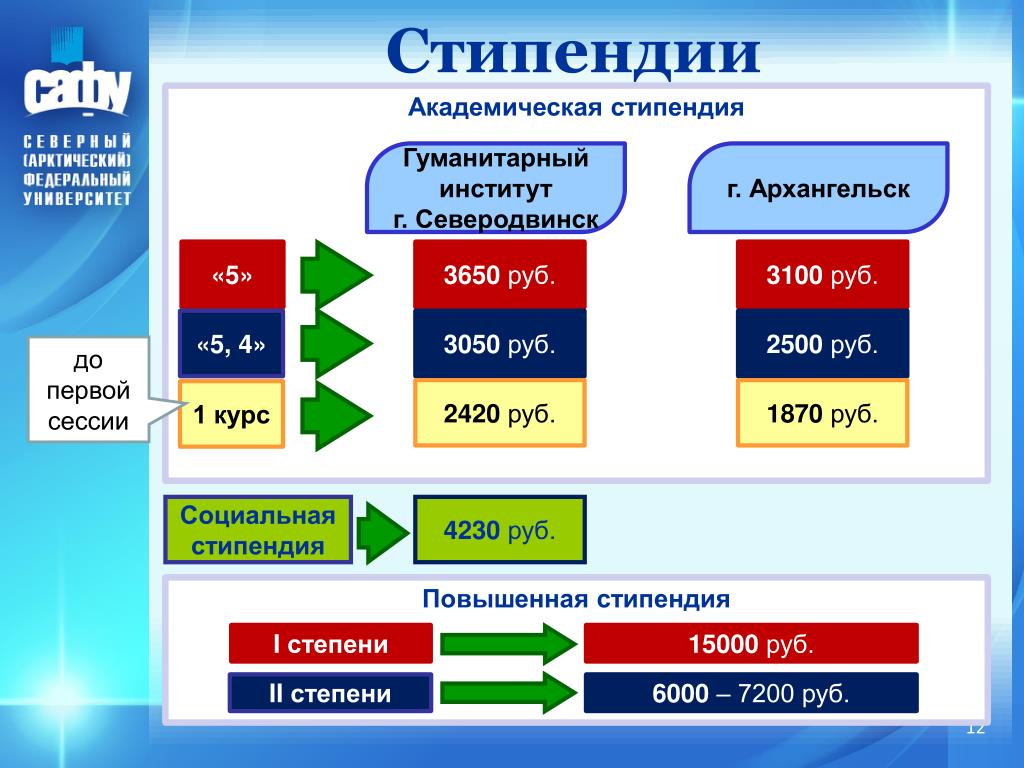 САФУ

СЕВЕРНЫЙ (АРКТИЧЕСКИЙ) ФЕДЕРАЛЬНЫЙ УНИВЕРСИТЕТ

Стипендии

Академическая стипендия

Гуманитарный институт г. Северодвинск

г. Архангельск

«5»

3650 руб.

3100 руб.

«5, 4»

3050 руб.

2500 руб.

до первой сессии

1 курс

2420 руб.

1870 руб.

Социальная стипендия

4230 руб.

Повышенная стипендия

I степени

15000 руб.

II степени

6000 – 7200 руб.

12